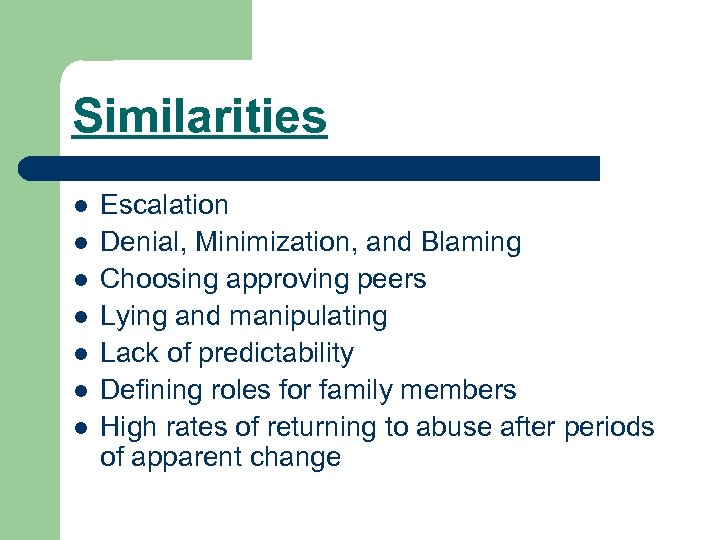 Similarities

- Escalation
- Denial, Minimization, and Blaming
- Choosing approving peers
- Lying and manipulating
- Lack of predictability
- Defining roles for family members
- High rates of returning to abuse after periods of apparent change